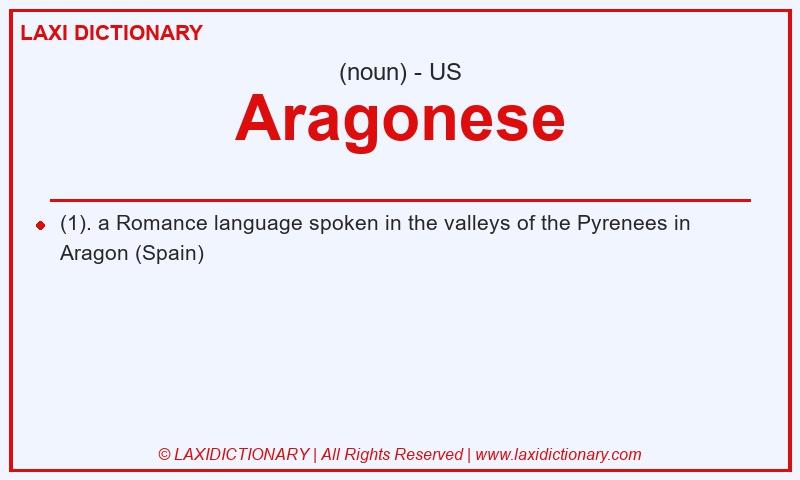 LAXI DICTIONARY

(noun) - US

Aragonese

(1). a Romance language spoken in the valleys of the Pyrenees in Aragon (Spain)

© LAXIDICTIONARY | All Rights Reserved | www.laxidictionary.com